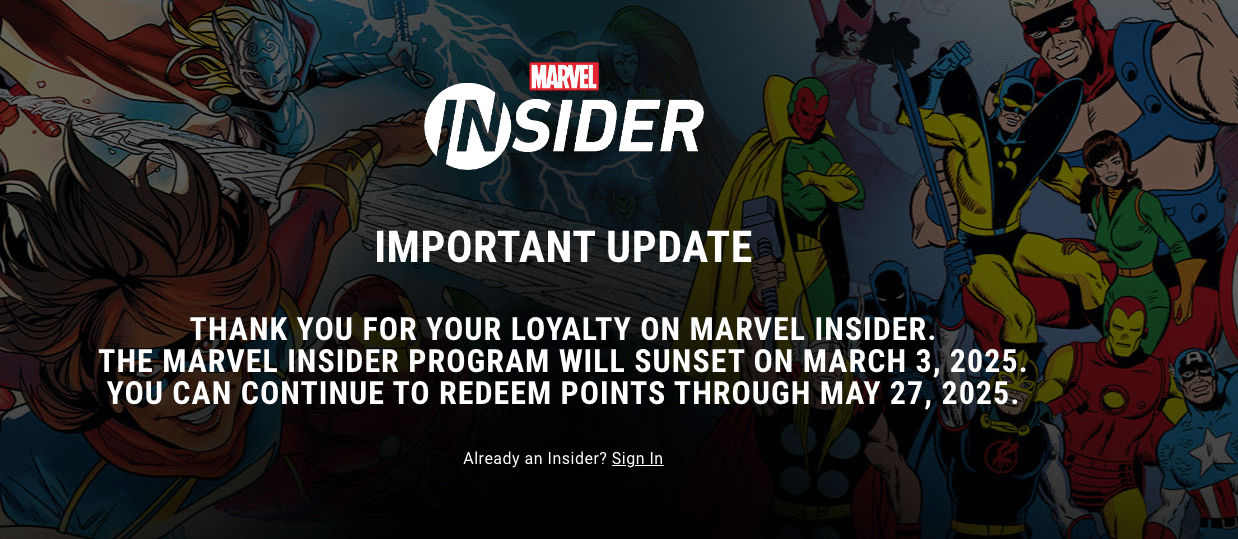 MARVEL
INSIDER

IMPORTANT UPDATE

THANK YOU FOR YOUR LOYALTY ON MARVEL INSIDER.
THE MARVEL INSIDER PROGRAM WILL SUNSET ON MARCH 3, 2025.
YOU CAN CONTINUE TO REDEEM POINTS THROUGH MAY 27, 2025.

Already an Insider? Sign In